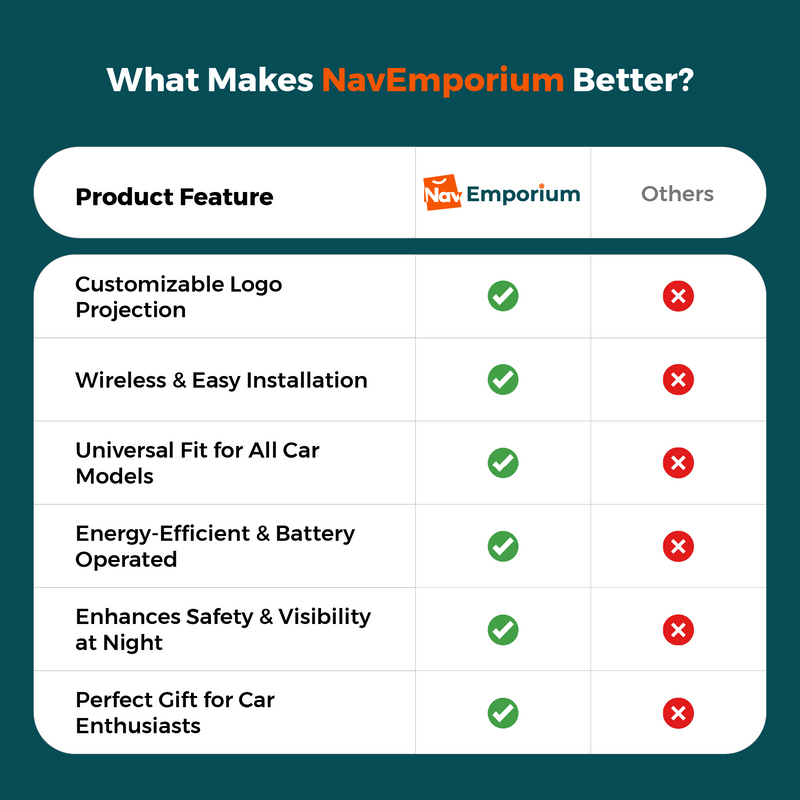 What Makes NavEmporium Better?

| Product Feature | Nav Emporium | Others |
|---|---|---|
| Customizable Logo Projection | ✓ | ✗ |
| Wireless & Easy Installation | ✓ | ✗ |
| Universal Fit for All Car Models | ✓ | ✗ |
| Energy-Efficient & Battery Operated | ✓ | ✗ |
| Enhances Safety & Visibility at Night | ✓ | ✗ |
| Perfect Gift for Car Enthusiasts | ✓ | ✗ |